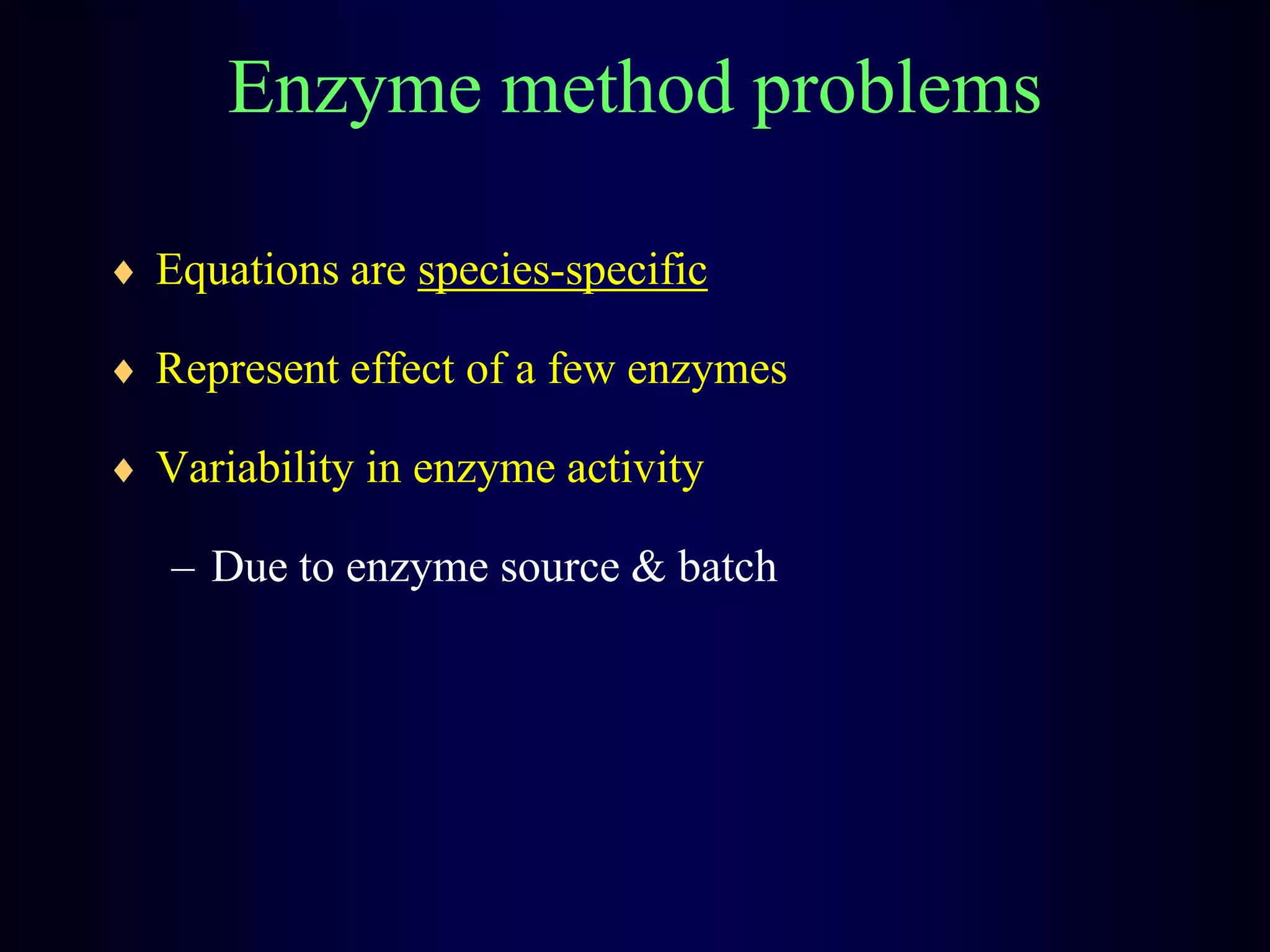 Enzyme method problems

♦ Equations are species-specific

♦ Represent effect of a few enzymes

♦ Variability in enzyme activity

– Due to enzyme source & batch